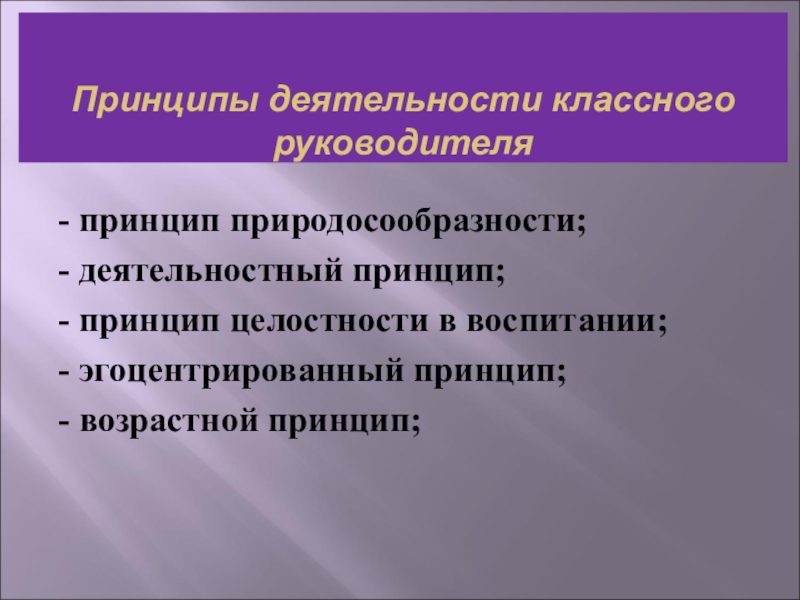 Принципы деятельности классного руководителя

- принцип природосообразности;
- деятельностный принцип;
- принцип целостности в воспитании;
- эгоцентрированный принцип;
- возрастной принцип;